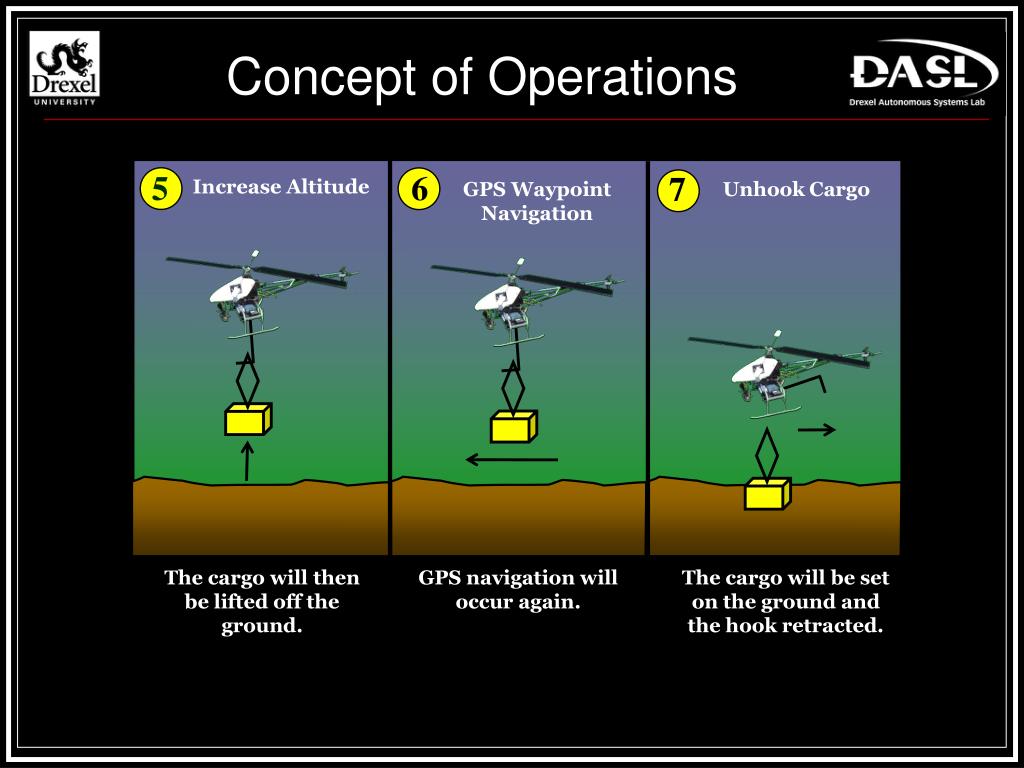 Drexel
UNIVERSITY

Concept of Operations

DASL
Drexel Autonomous Systems Lab

5 Increase Altitude

6 GPS Waypoint Navigation

7 Unhook Cargo

The cargo will then be lifted off the ground.

GPS navigation will occur again.

The cargo will be set on the ground and the hook retracted.